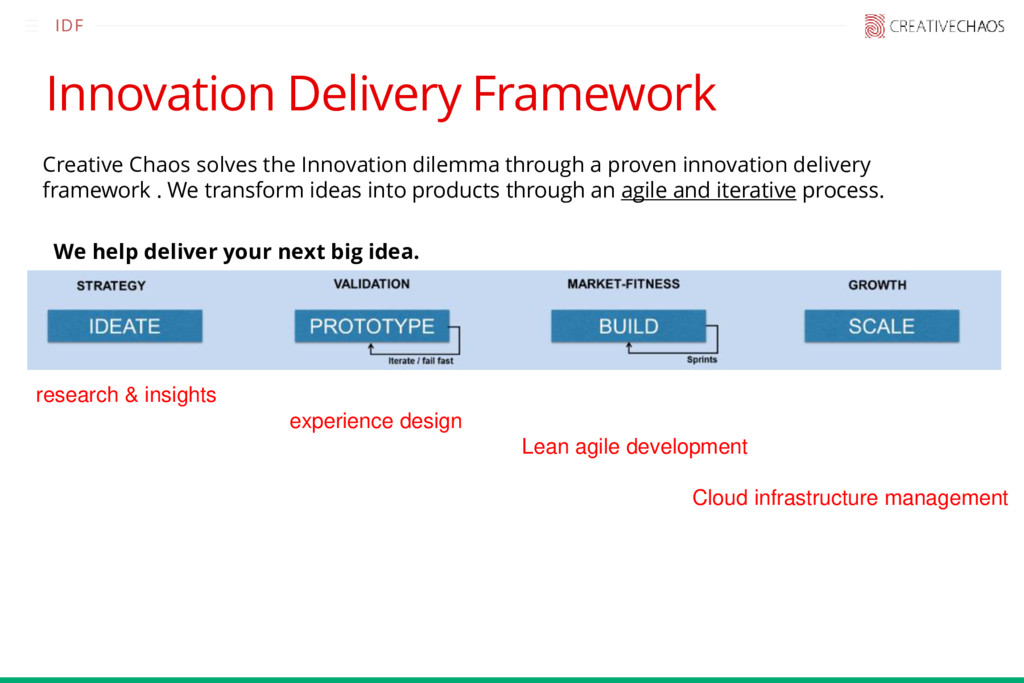 IDF

CREATIVECHAOS

Innovation Delivery Framework

Creative Chaos solves the Innovation dilemma through a proven innovation delivery framework . We transform ideas into products through an agile and iterative process.

We help deliver your next big idea.

STRATEGY

IDEATE

VALIDATION

PROTOTYPE

Iterate / fail fast

MARKET-FITNESS

BUILD

Sprints

GROWTH

SCALE

research & insights

experience design

Lean agile development

Cloud infrastructure management